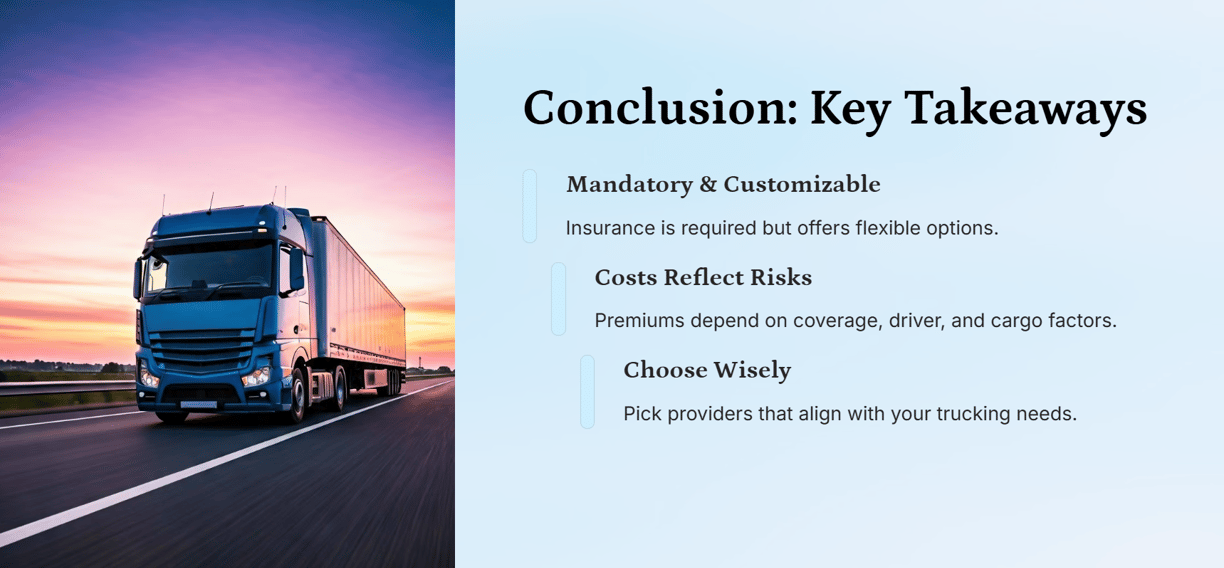 Conclusion: Key Takeaways

Mandatory & Customizable

Insurance is required but offers flexible options.

Costs Reflect Risks

Premiums depend on coverage, driver, and cargo factors.

Choose Wisely

Pick providers that align with your trucking needs.